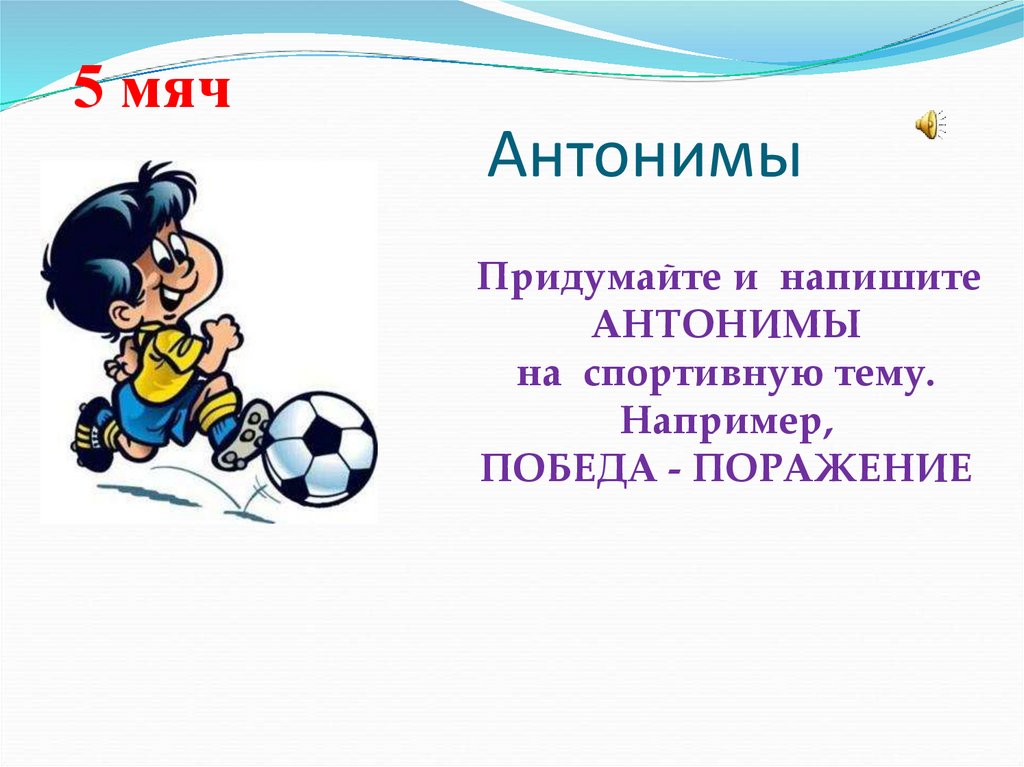 5 мяч

Антонимы

Придумайте и напишите АНТОНИМЫ на спортивную тему. Например, ПОБЕДА - ПОРАЖЕНИЕ